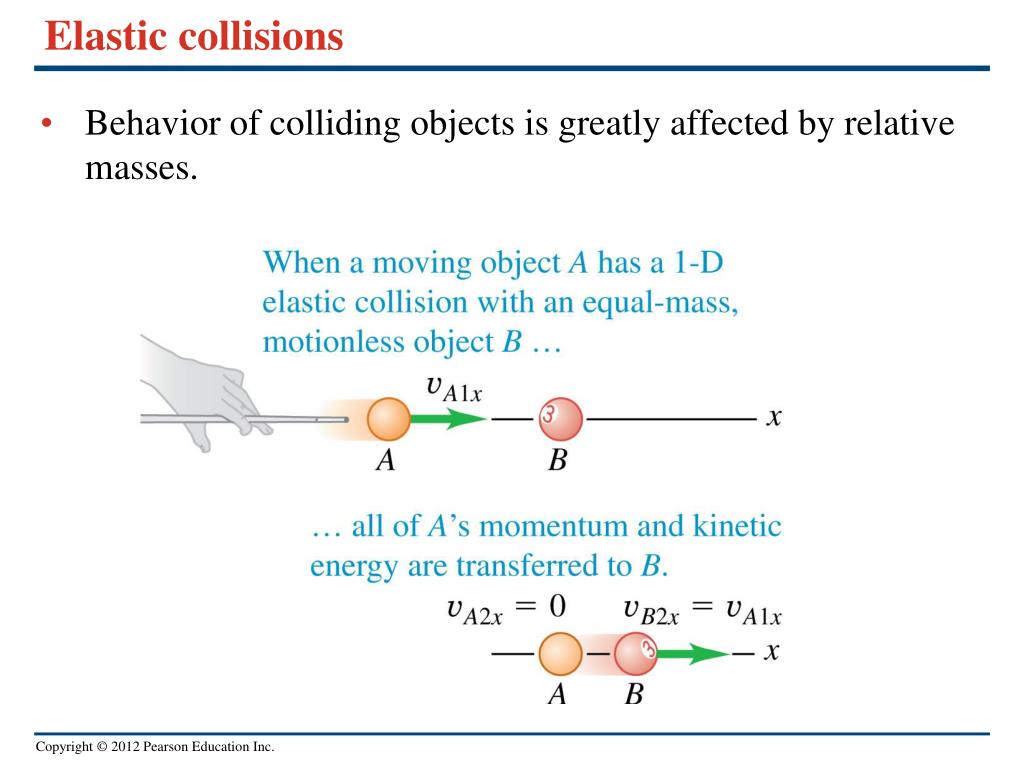 Elastic collisions

• Behavior of colliding objects is greatly affected by relative masses.

When a moving object $A$ has a 1-D elastic collision with an equal-mass, motionless object $B$ …

$v_{A1x}$

3

$x$

$A$

$B$

… all of $A$'s momentum and kinetic energy are transferred to $B$.

$v_{A2x} = 0$

$v_{B2x} = v_{A1x}$

3

$x$

$A$

$B$

Copyright © 2012 Pearson Education Inc.